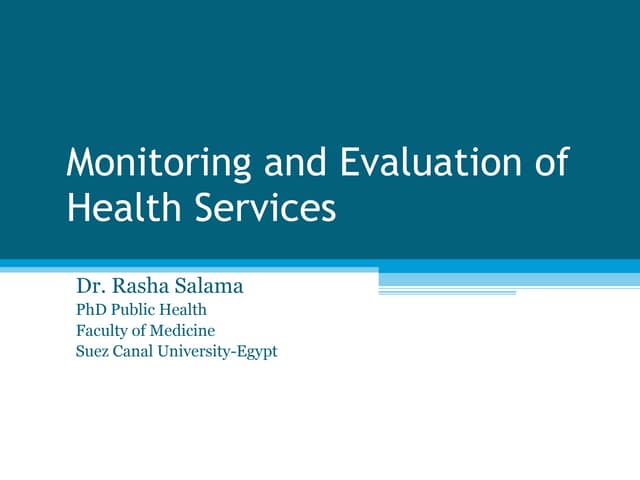 Monitoring and Evaluation of Health Services

Dr. Rasha Salama
PhD Public Health
Faculty of Medicine
Suez Canal University-Egypt